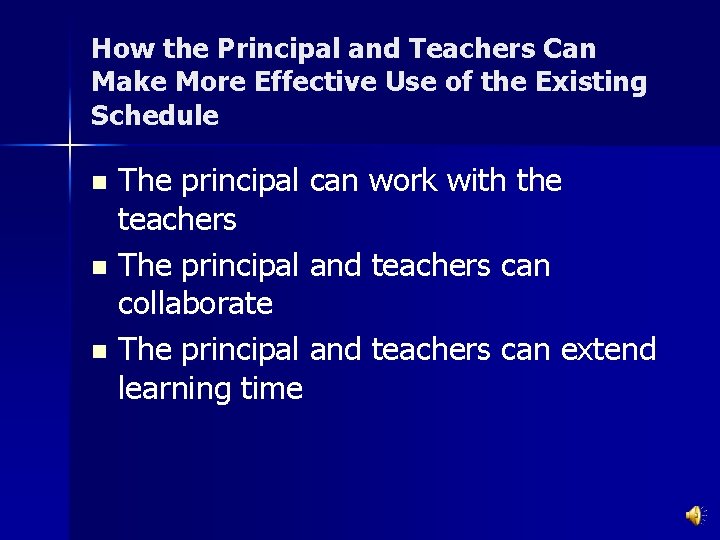 How the Principal and Teachers Can Make More Effective Use of the Existing Schedule

- The principal can work with the teachers
- The principal and teachers can collaborate
- The principal and teachers can extend learning time